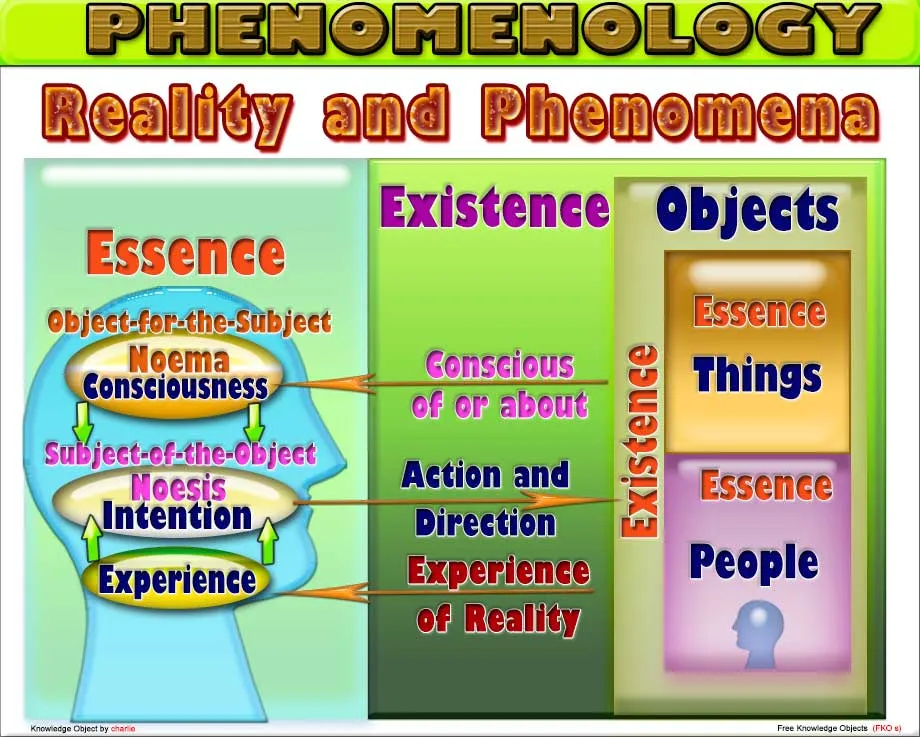 PHENOMENOLOGY

Reality and Phenomena

Essence

Object-for-the-Subject
Noema
Consciousness

Subject-of-the-Object
Noesis
Intention

Experience

Existence

Conscious of or about

Action and Direction

Experience of Reality

Objects

Existence

Essence
Things

Essence
People

Knowledge Object by charlie

Free Knowledge Objects (FKO s)